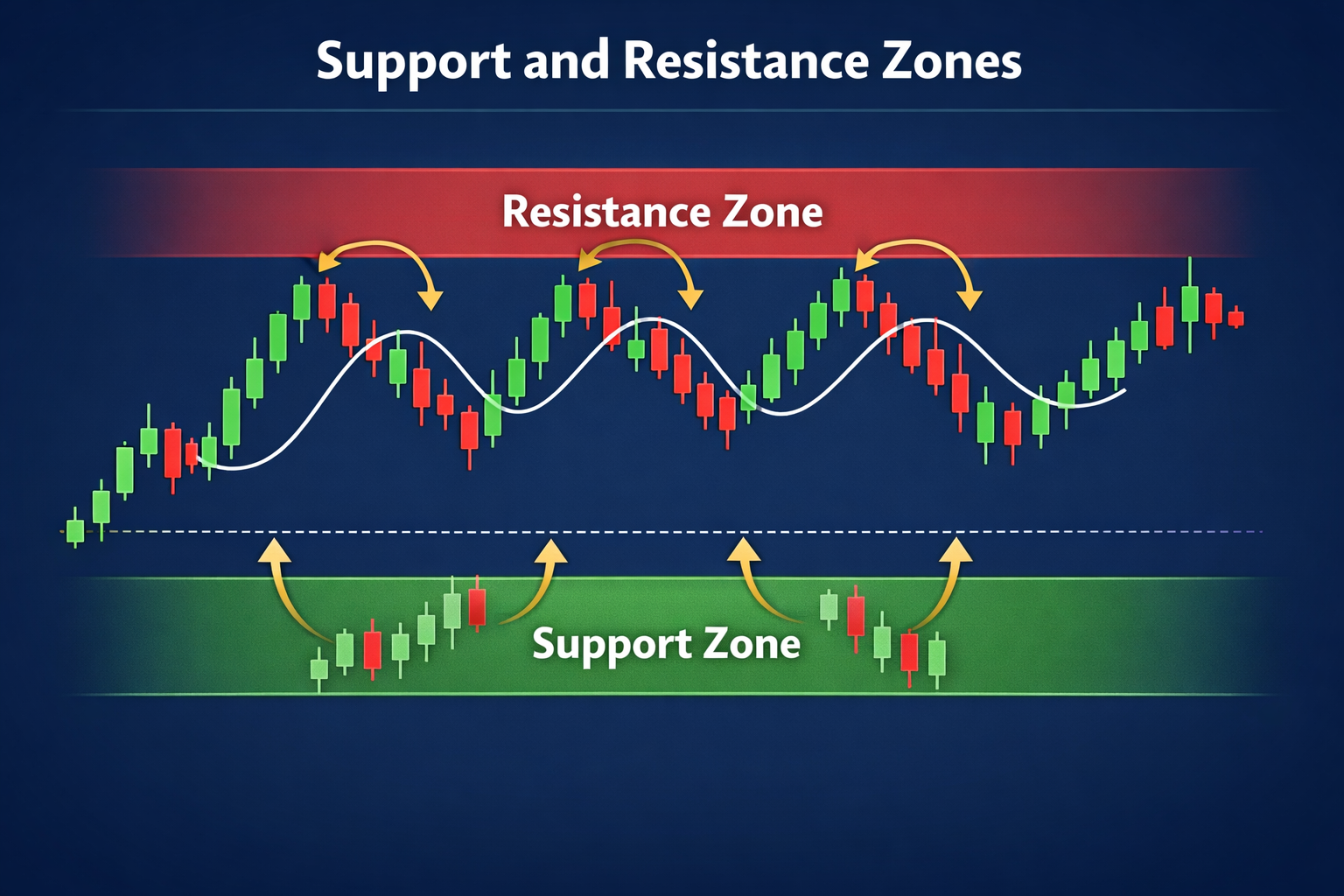 Support and Resistance Zones

Resistance Zone

Support Zone